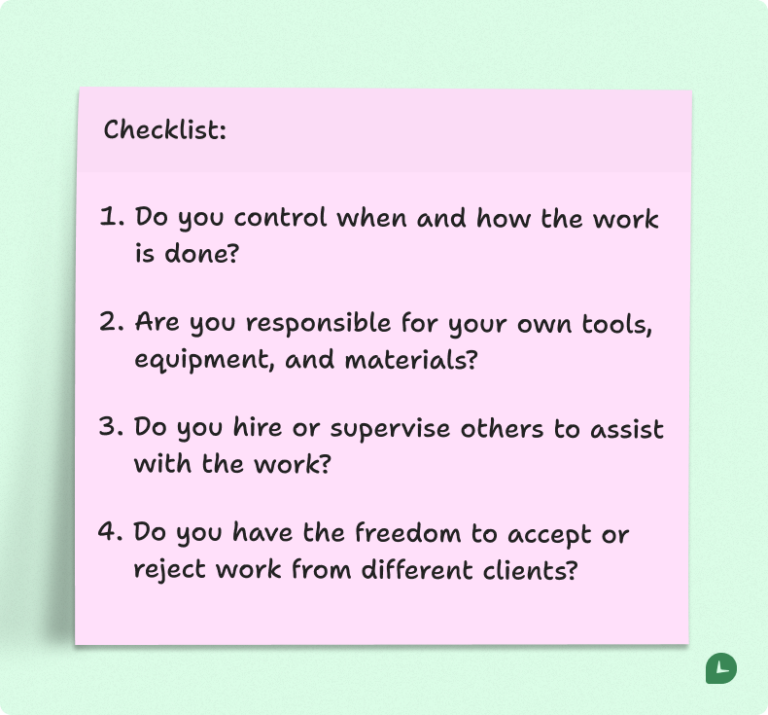 Checklist:

1. Do you control when and how the work is done?

2. Are you responsible for your own tools, equipment, and materials?

3. Do you hire or supervise others to assist with the work?

4. Do you have the freedom to accept or reject work from different clients?